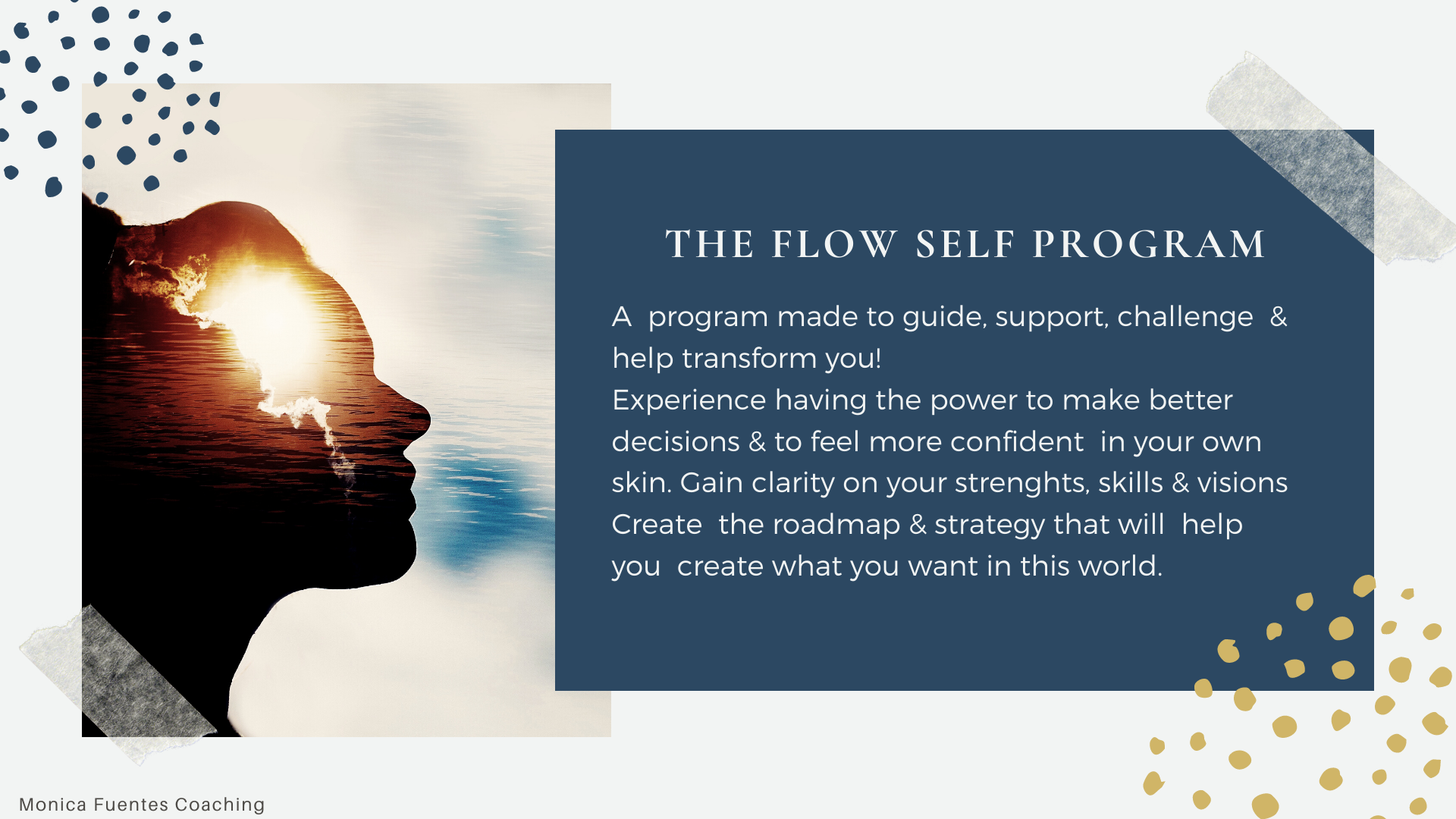 THE FLOW SELF PROGRAM

A program made to guide, support, challenge & help transform you!
Experience having the power to make better decisions & to feel more confident in your own skin. Gain clarity on your strenghts, skills & visions
Create the roadmap & strategy that will help you create what you want in this world.

Monica Fuentes Coaching